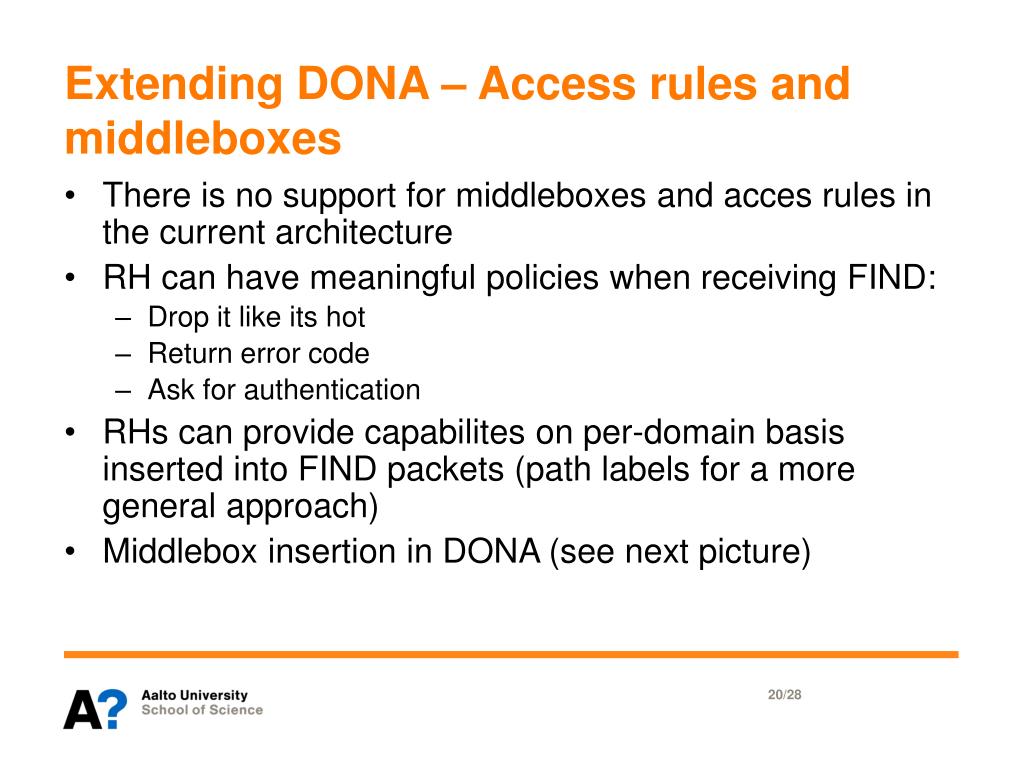 Extending DONA – Access rules and middleboxes

• There is no support for middleboxes and acces rules in the current architecture
• RH can have meaningful policies when receiving FIND:
  – Drop it like its hot
  – Return error code
  – Ask for authentication
• RHs can provide capabilites on per-domain basis inserted into FIND packets (path labels for a more general approach)
• Middlebox insertion in DONA (see next picture)

A?
Aalto University
School of Science

20/28